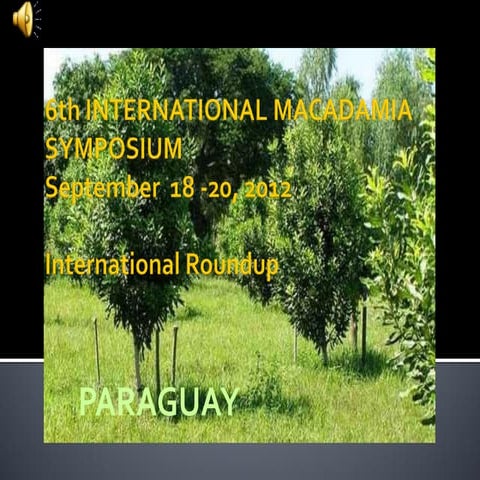 6th INTERNATIONAL MACADAMIA SYMPOSIUM
September 18 -20, 2012

International Roundup

PARAGUAY